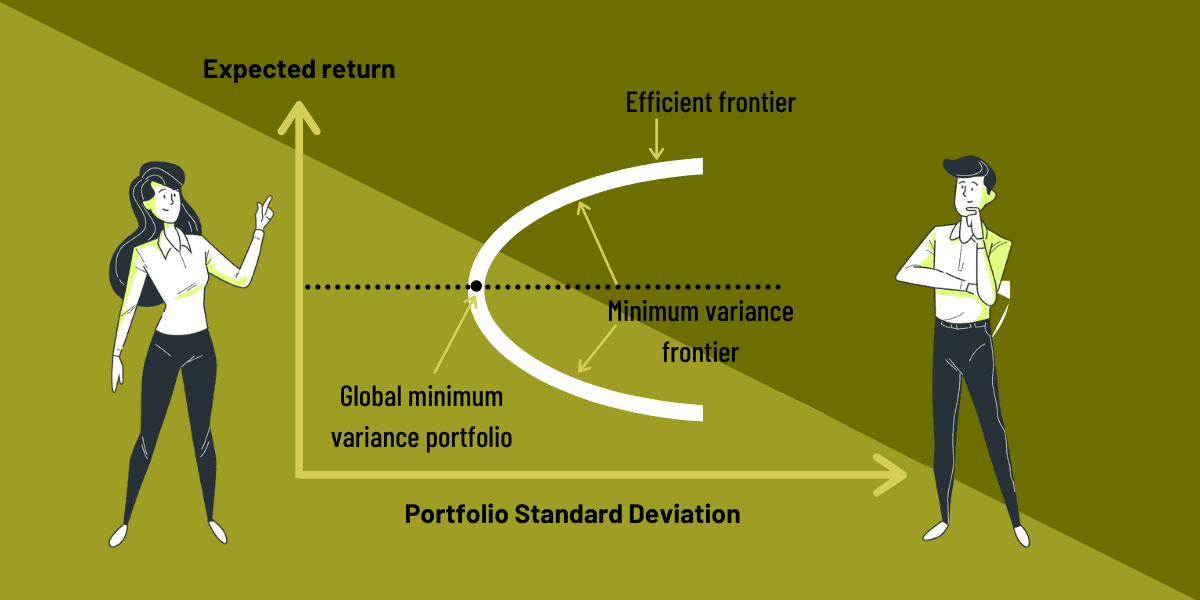 Expected return

Efficient frontier

Minimum variance frontier

Global minimum variance portfolio

Portfolio Standard Deviation